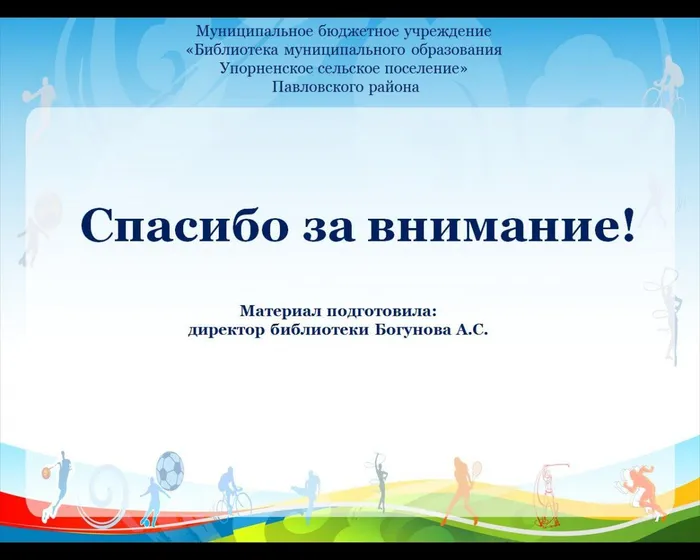 Муниципальное бюджетное учреждение
«Библиотека муниципального образования
Упорненское сельское поселение»
Павловского района

Спасибо за внимание!

Материал подготовила:
директор библиотеки Богунова А.С.